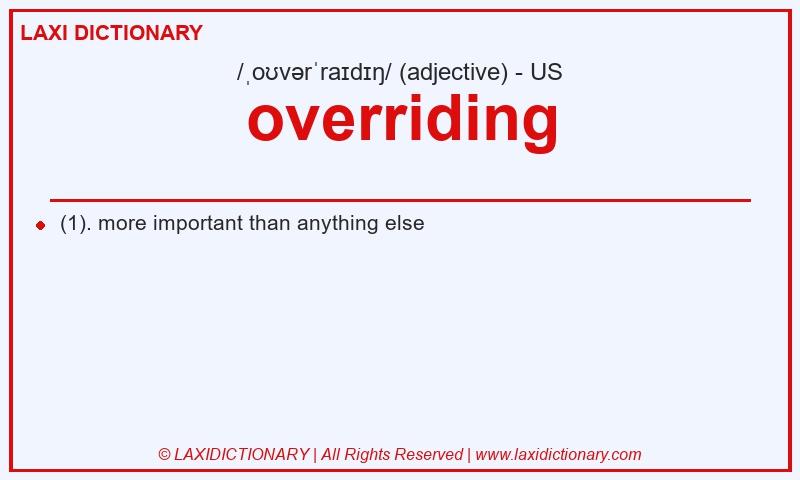 LAXI DICTIONARY

/ˌoʊvərˈraɪdɪŋ/ (adjective) - US

overriding

(1). more important than anything else

© LAXIDICTIONARY | All Rights Reserved | www.laxidictionary.com